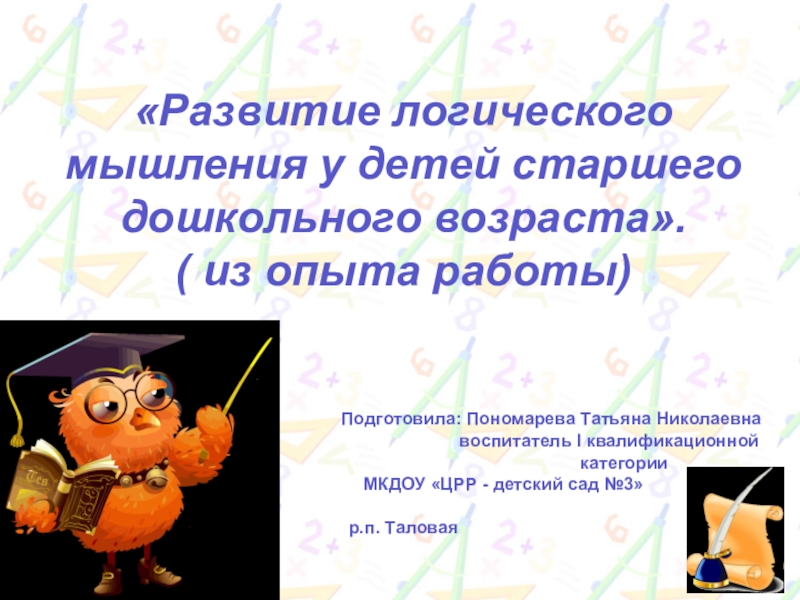 «Развитие логического мышления у детей старшего дошкольного возраста».
( из опыта работы)

Подготовила: Пономарева Татьяна Николаевна
воспитатель I квалификационной категории
МКДОУ «ЦРР - детский сад №3»

р.п. Таловая